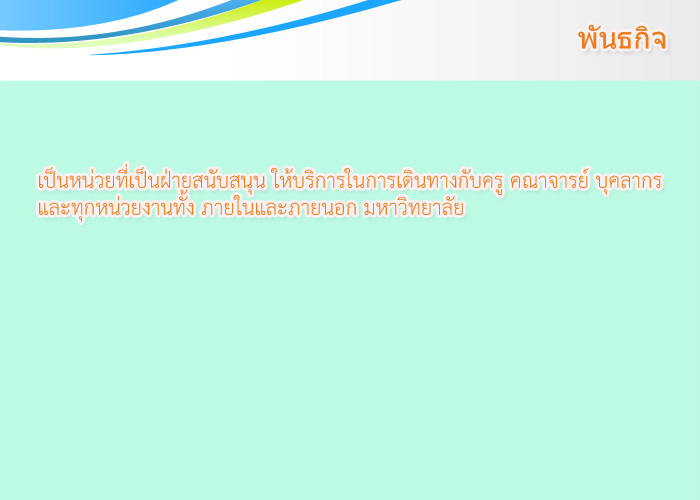 พันธกิจ

เป็นหน่วยที่เป็นฝ่ายสนับสนุน ให้บริการในการเดินทางกับครู คณาจารย์ บุคลากร และทุกหน่วยงานทั้ง ภายในและภายนอก มหาวิทยาลัย